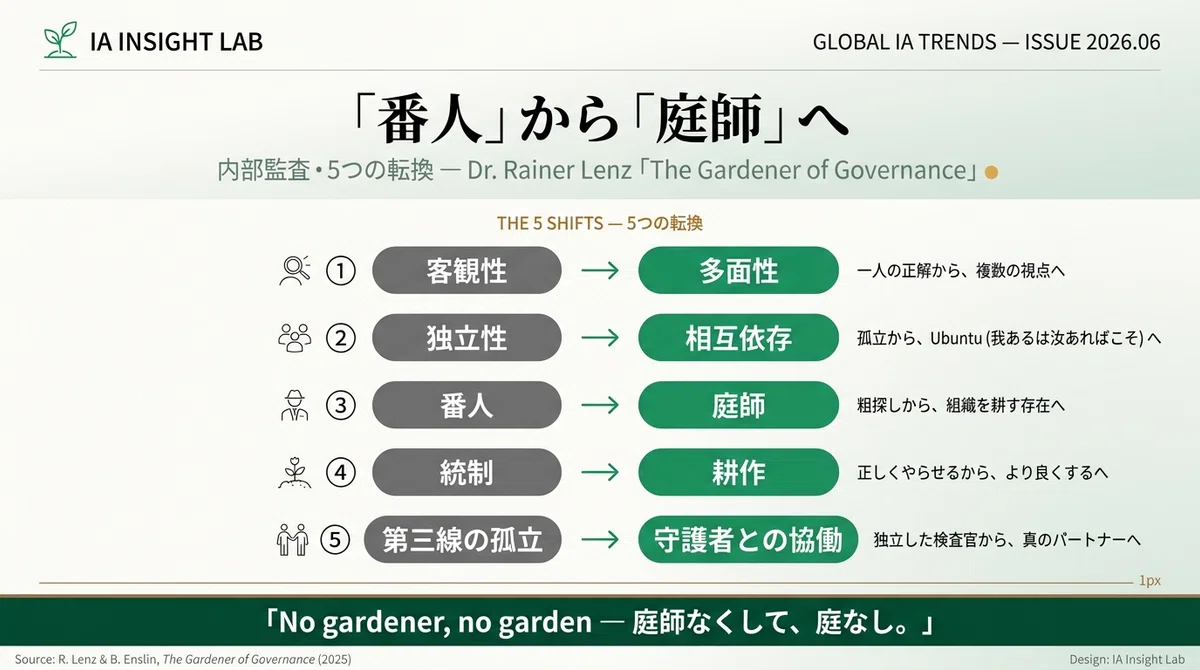 IA INSIGHT LAB

GLOBAL IA TRENDS — ISSUE 2026.06

「番人」から「庭師」へ

内部監査・5つの転換 — Dr. Rainer Lenz「The Gardener of Governance」

THE 5 SHIFTS — 5つの転換

① 客観性 → 多面性 一人の正解から、複数の視点へ

② 独立性 → 相互依存 孤立から、Ubuntu (我あるは汝あればこそ) へ

③ 番人 → 庭師 粗探しから、組織を耕す存在へ

④ 統制 → 耕作 正しくやらせるから、より良くするへ

⑤ 第三線の孤立 → 守護者との協働 独立した検査官から、真のパートナーへ

1px

「No gardener, no garden — 庭師なくして、庭なし。」

Source: R. Lenz & B. Enslin, The Gardener of Governance (2025)

Design: IA Insight Lab